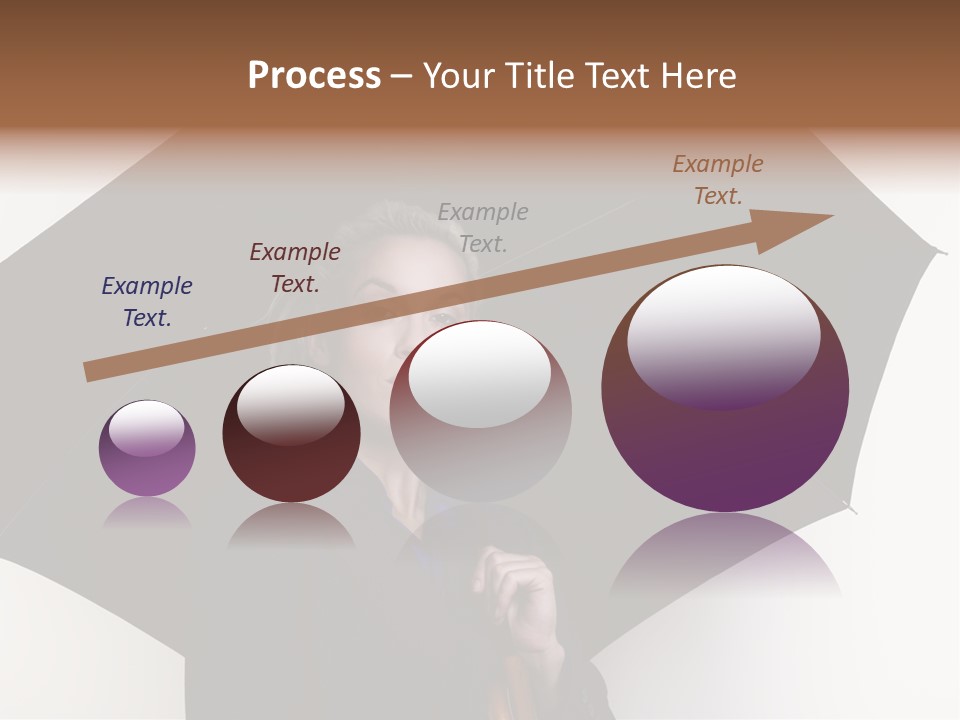 Process – Your Title Text Here

Example Text.

Example Text.

Example Text.

Example Text.